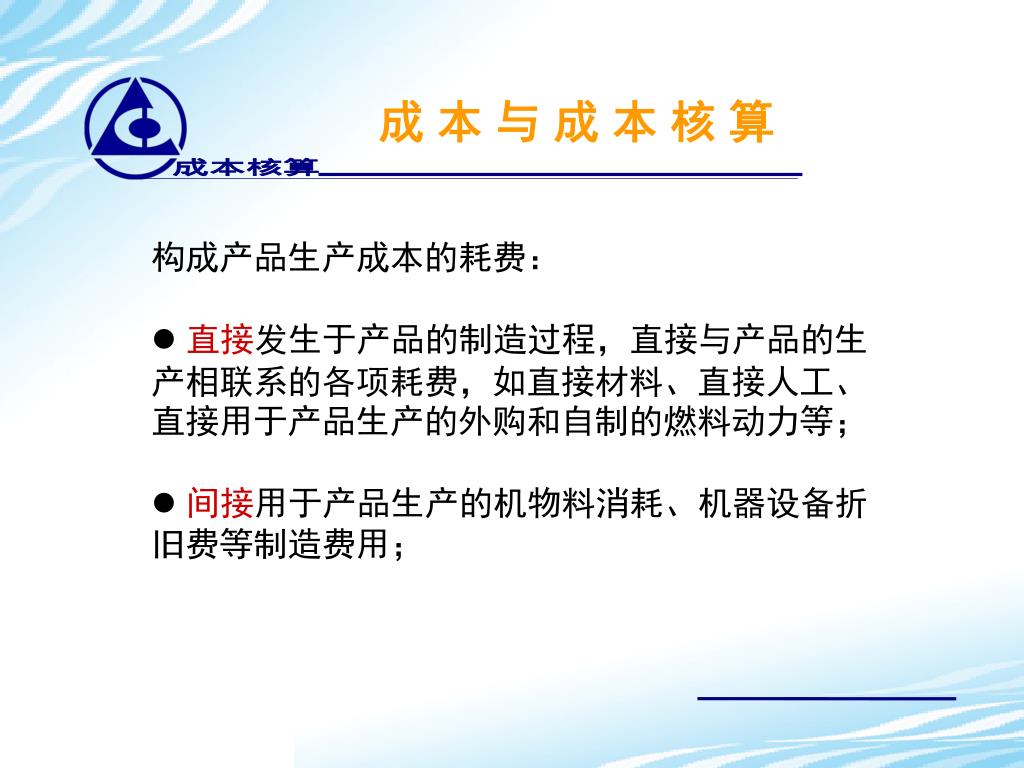 成本核算

成 本 与 成 本 核 算

构成产品生产成本的耗费：

● 直接发生于产品的制造过程，直接与产品的生产相联系的各项耗费，如直接材料、直接人工、直接用于产品生产的外购和自制的燃料动力等；

● 间接用于产品生产的机物料消耗、机器设备折旧费等制造费用；